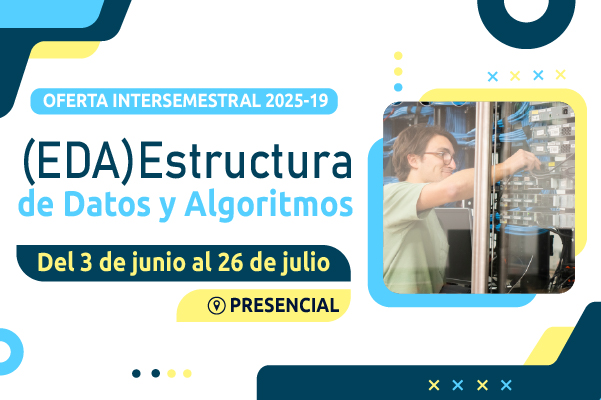 OFERTA INTERSEMESTRAL 2025-19

(EDA)Estructura de Datos y Algoritmos

Del 3 de junio al 26 de julio

PRESENCIAL